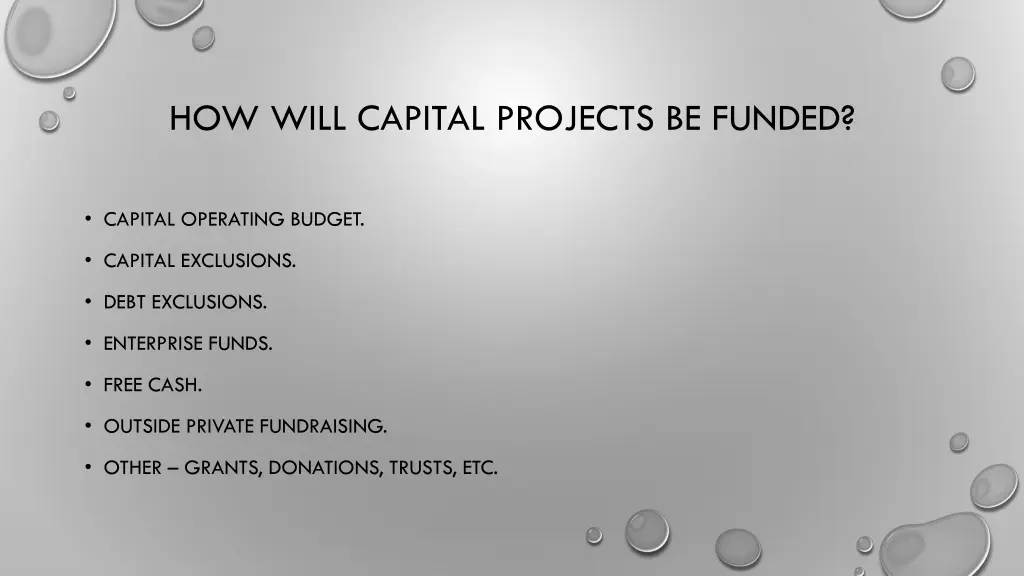 HOW WILL CAPITAL PROJECTS BE FUNDED?

• CAPITAL OPERATING BUDGET.

• CAPITAL EXCLUSIONS.

• DEBT EXCLUSIONS.

• ENTERPRISE FUNDS.

• FREE CASH.

• OUTSIDE PRIVATE FUNDRAISING.

• OTHER – GRANTS, DONATIONS, TRUSTS, ETC.